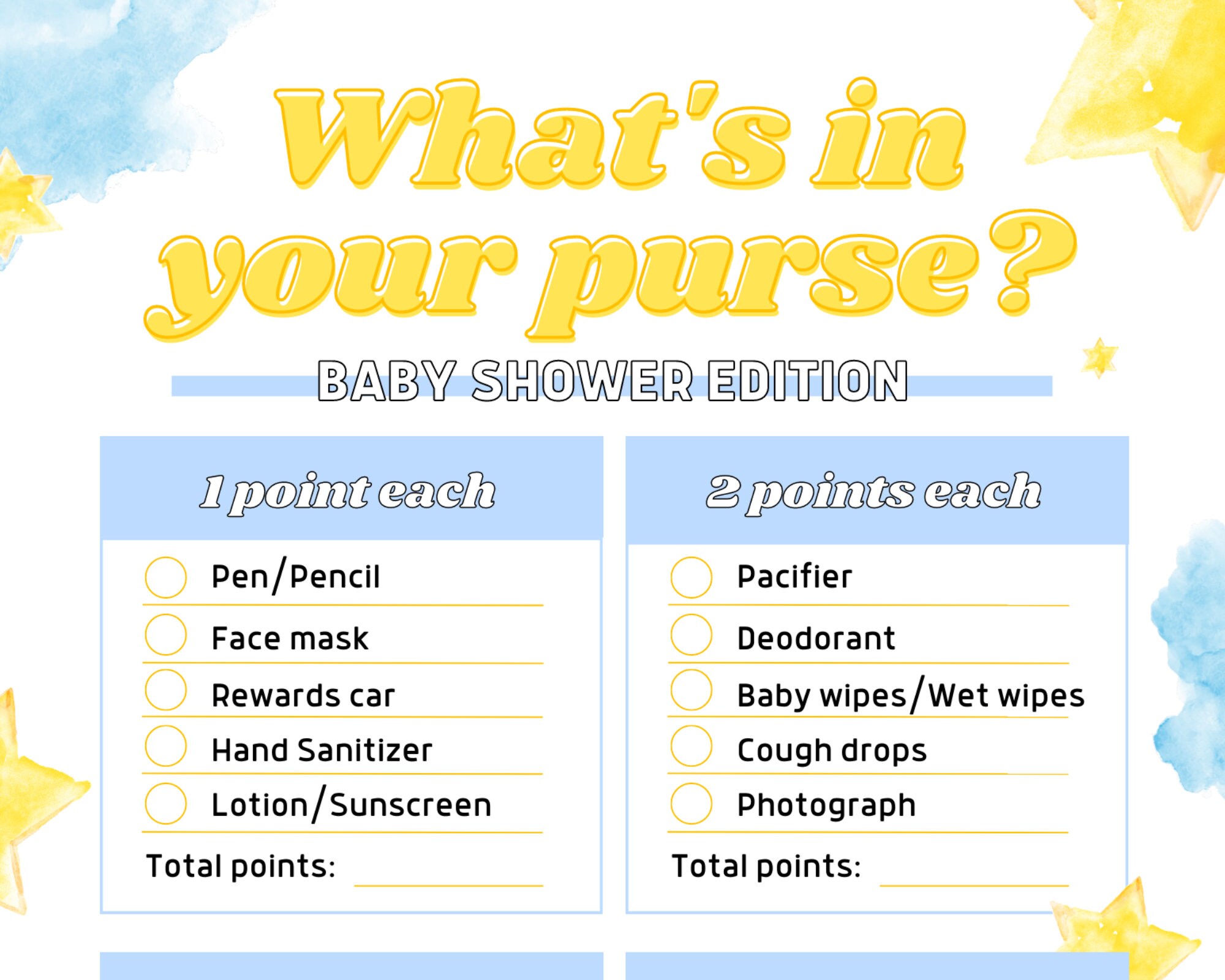 What's in your purse?

BABY SHOWER EDITION

1 point each

Pen/Pencil

Face mask

Rewards car

Hand Sanitizer

Lotion/Sunscreen

Total points:

2 points each

Pacifier

Deodorant

Baby wipes/Wet wipes

Cough drops

Photograph

Total points: